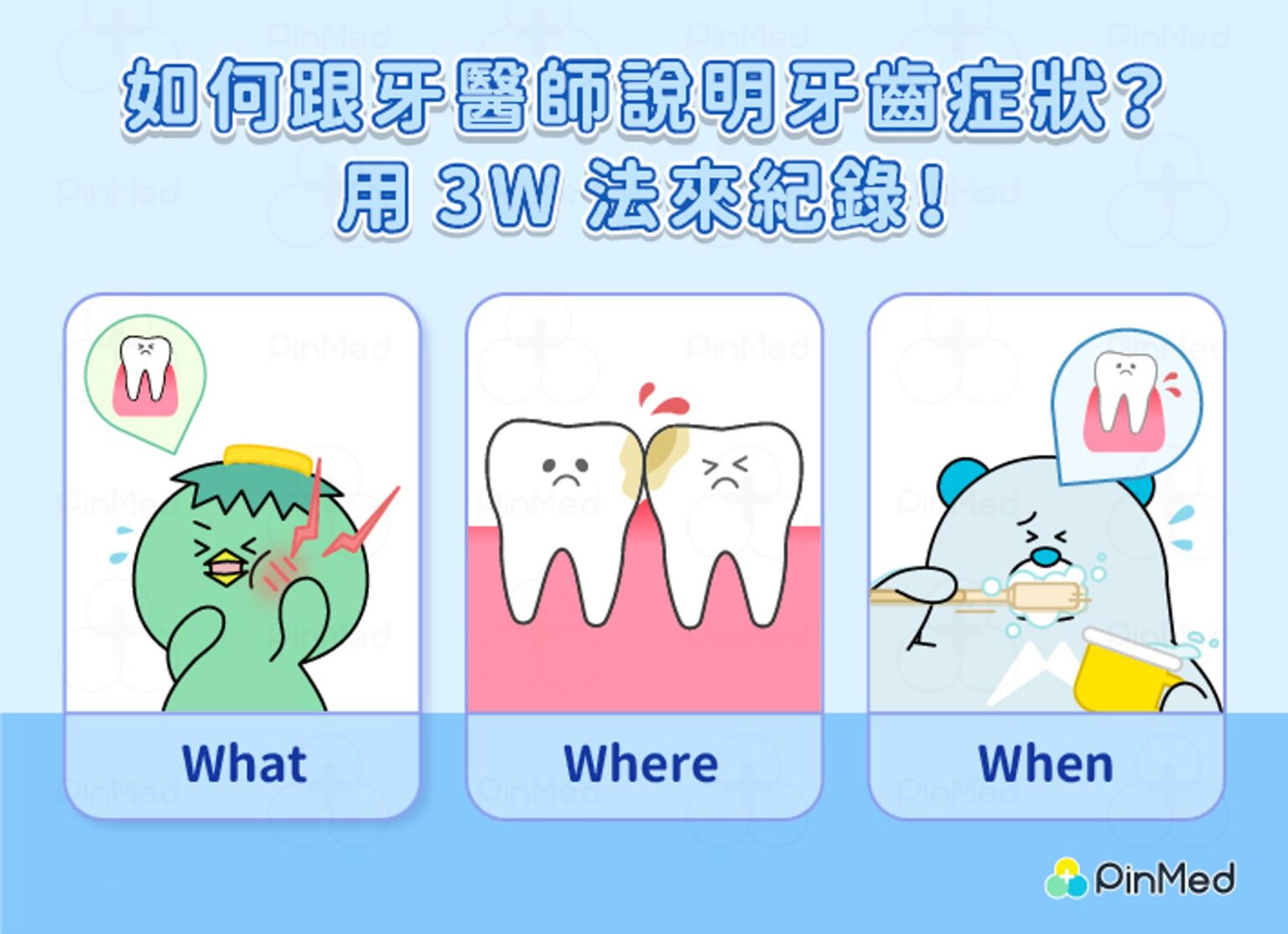 如何跟牙醫師說明牙齒症狀？
用 3W 法來紀錄！

What

Where

When

PinMed